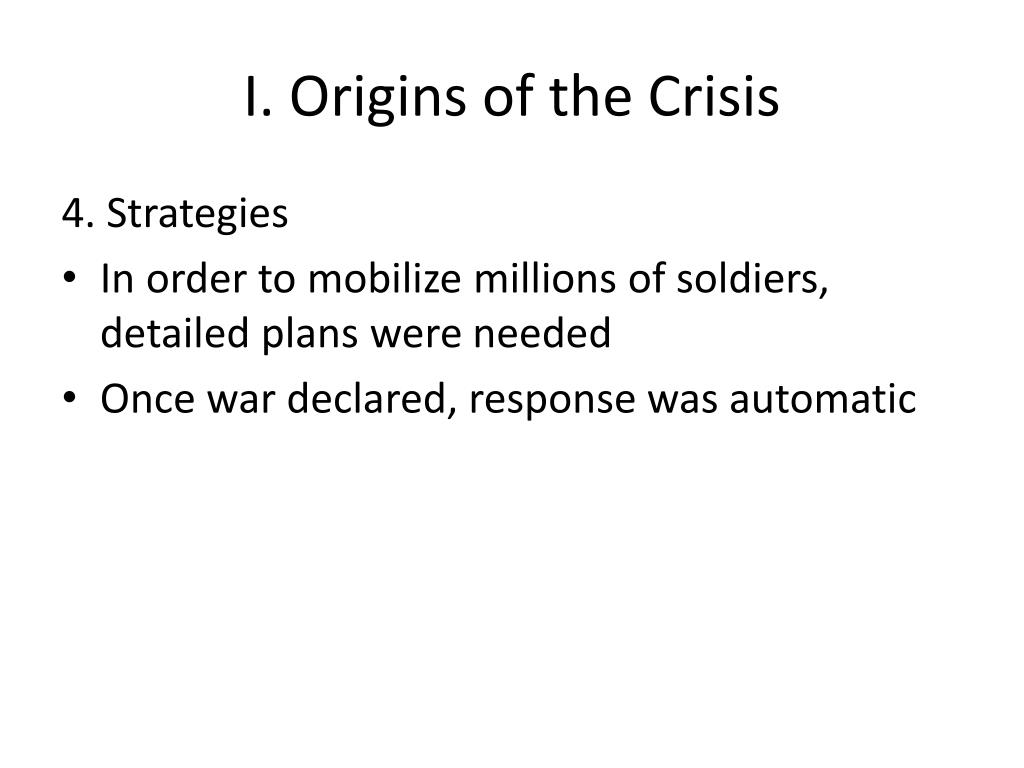 I. Origins of the Crisis

4. Strategies

• In order to mobilize millions of soldiers, detailed plans were needed
• Once war declared, response was automatic